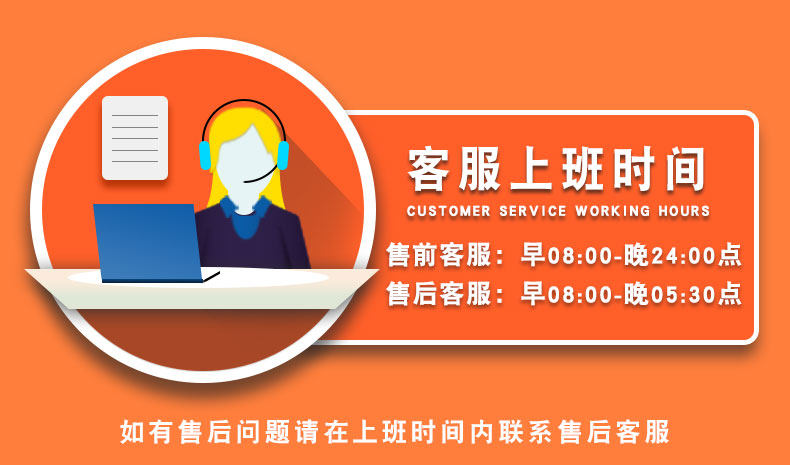 客服上班时间

CUSTOMER SERVICE WORKING HOURS

售前客服：早08:00-晚24:00点

售后客服：早08:00-晚05:30点

如有售后问题请在上班时间内联系售后客服